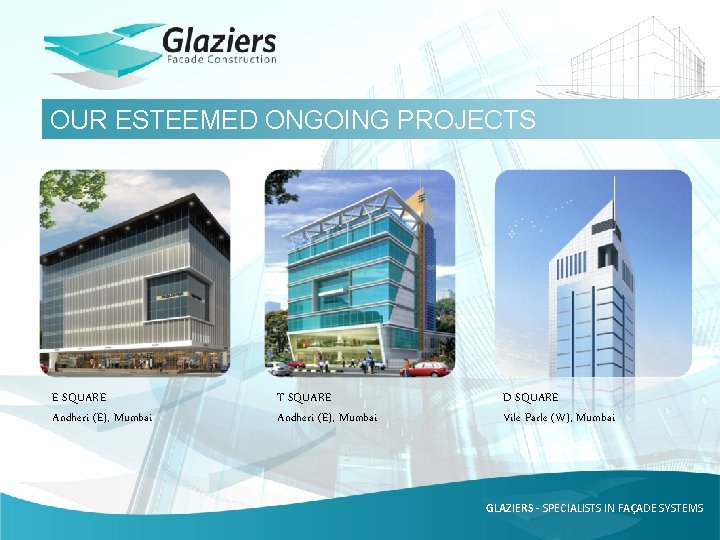 Glaziers
Facade Construction

OUR ESTEEMED ONGOING PROJECTS

E SQUARE
Andheri (E), Mumbai

T SQUARE
Andheri (E), Mumbai

D SQUARE
Vile Parle (W), Mumbai

GLAZIERS - SPECIALISTS IN FAÇADE SYSTEMS